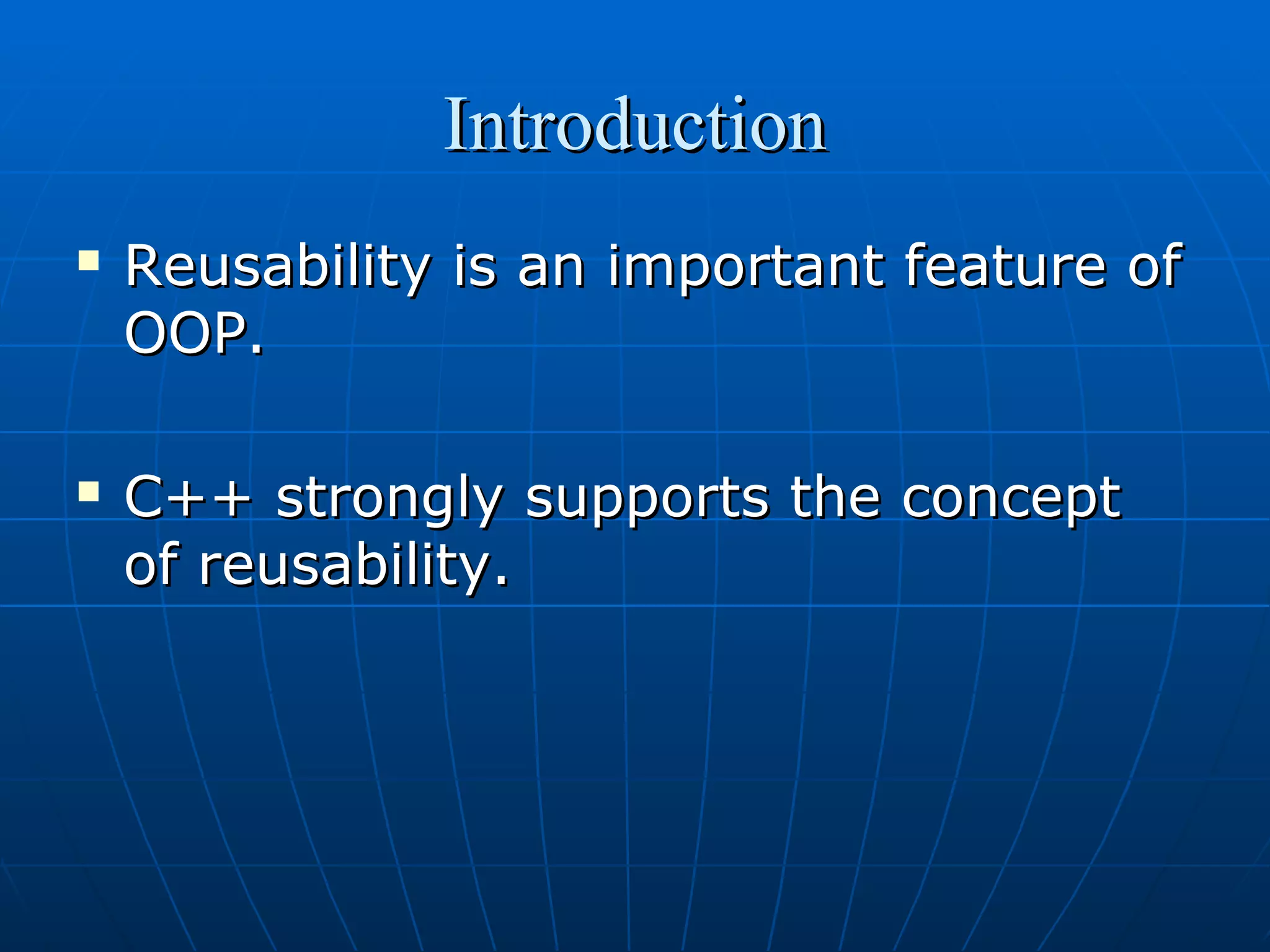 Introduction

▪ Reusability is an important feature of OOP.

▪ C++ strongly supports the concept of reusability.